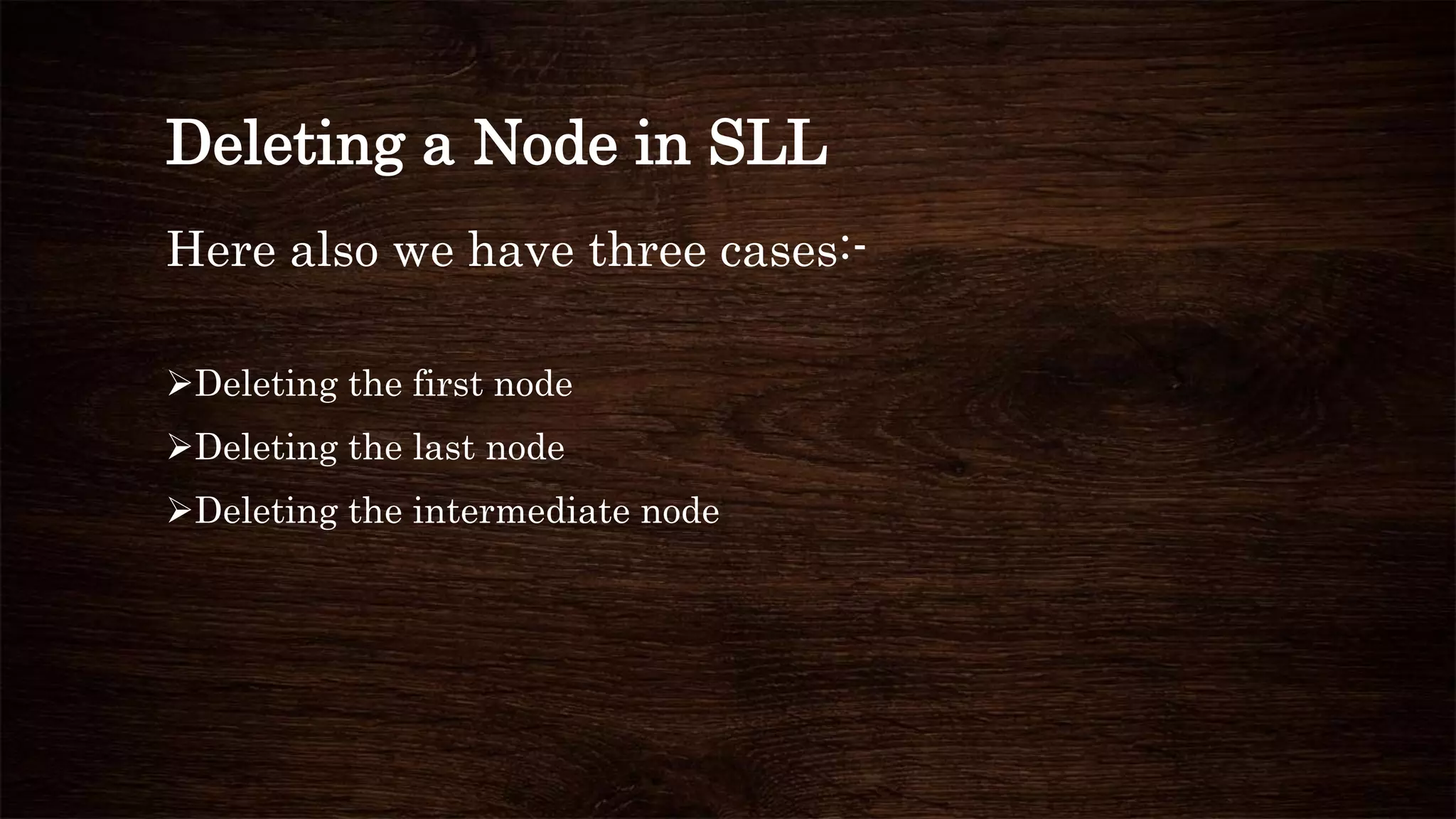 Deleting a Node in SLL

Here also we have three cases:-

➢Deleting the first node
➢Deleting the last node
➢Deleting the intermediate node